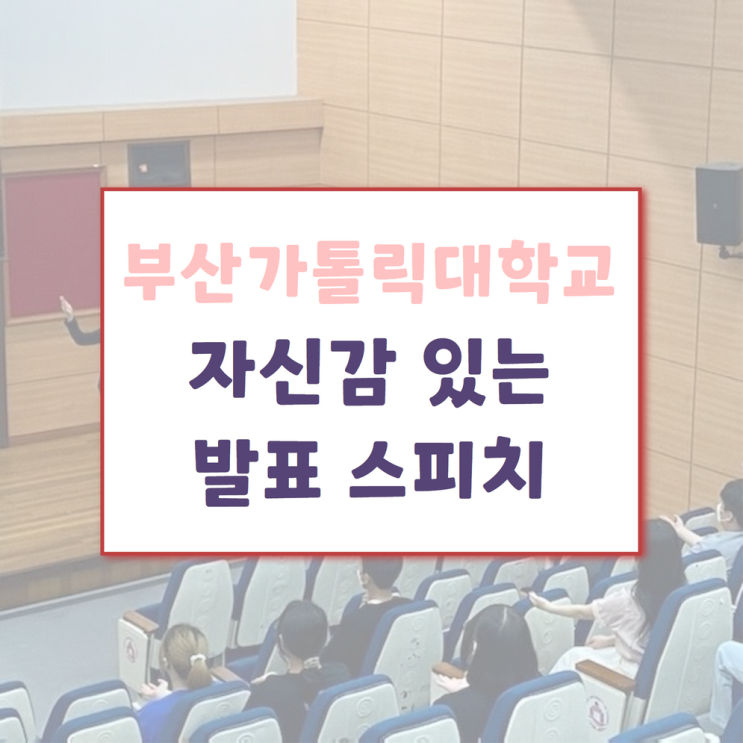 부산가톨릭대학교

자신감 있는
발표 스피치